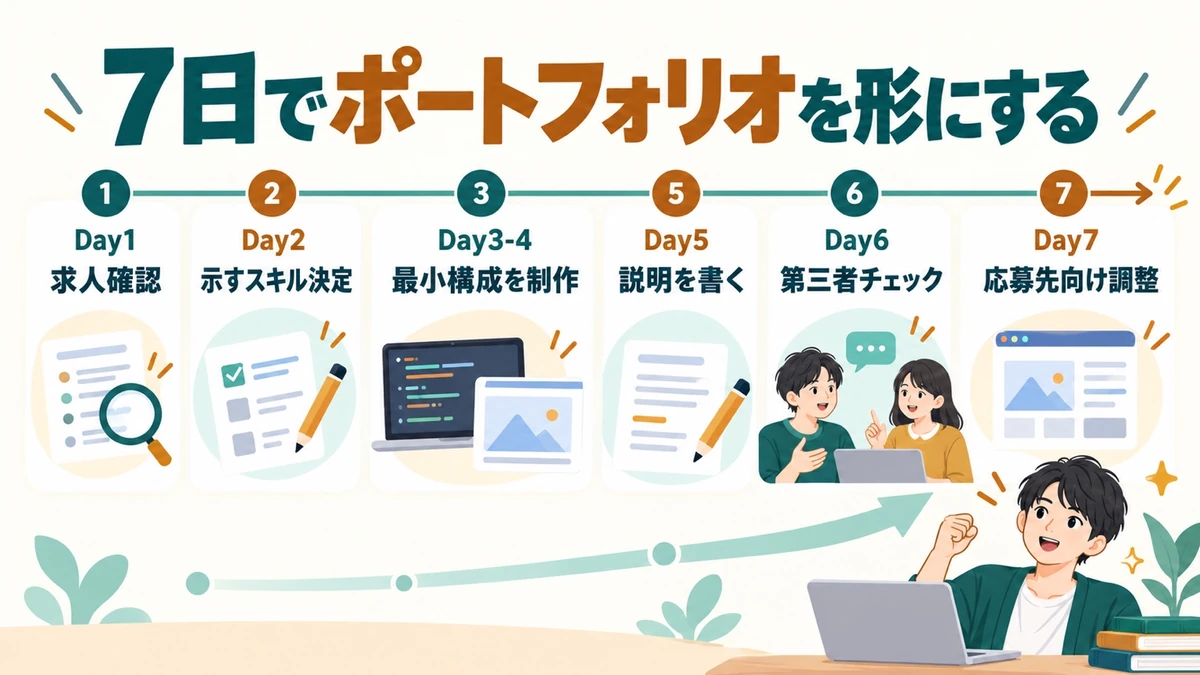 7日でポートフォリオを形にする

1
Day1
求人確認

2
Day2
示すスキル決定

3
Day3-4
最小構成を制作

5
Day5
説明を書く

6
Day6
第三者チェック

7
Day7
応募先向け調整